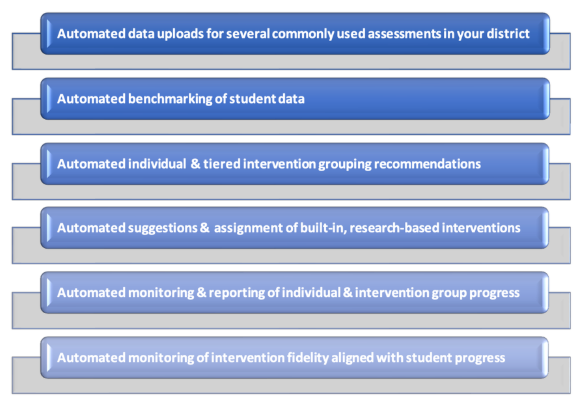 Automated data uploads for several commonly used assessments in your district

Automated benchmarking of student data

Automated individual & tiered intervention grouping recommendations

Automated suggestions & assignment of built-in, research-based interventions

Automated monitoring & reporting of individual & intervention group progress

Automated monitoring of intervention fidelity aligned with student progress